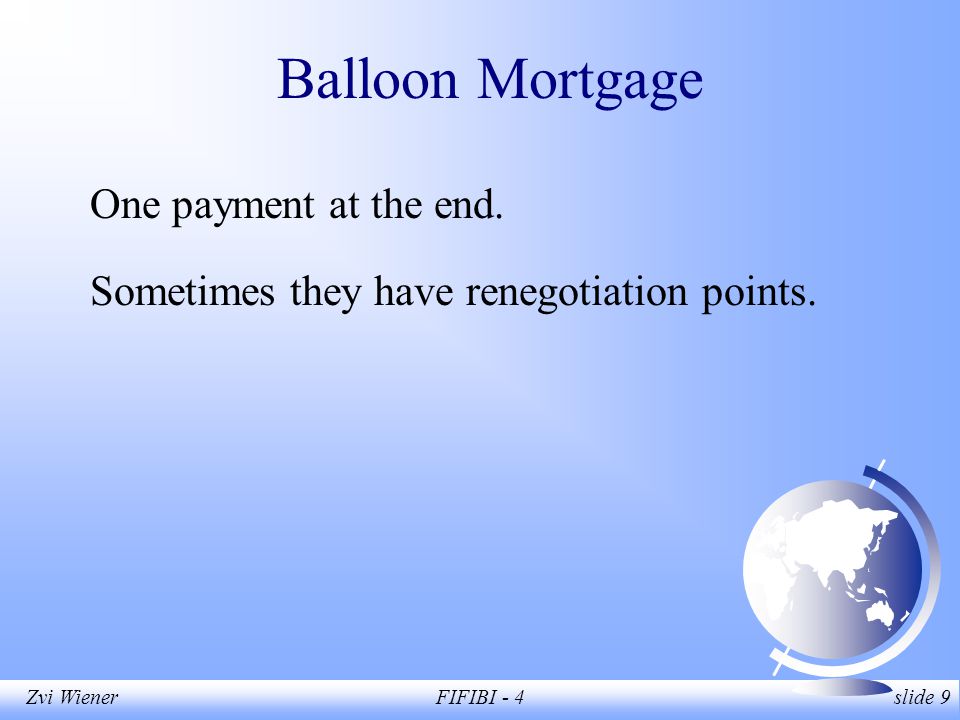 Balloon Mortgage

One payment at the end.

Sometimes they have renegotiation points.

Zvi Wiener

FIFIBI - 4

slide 9